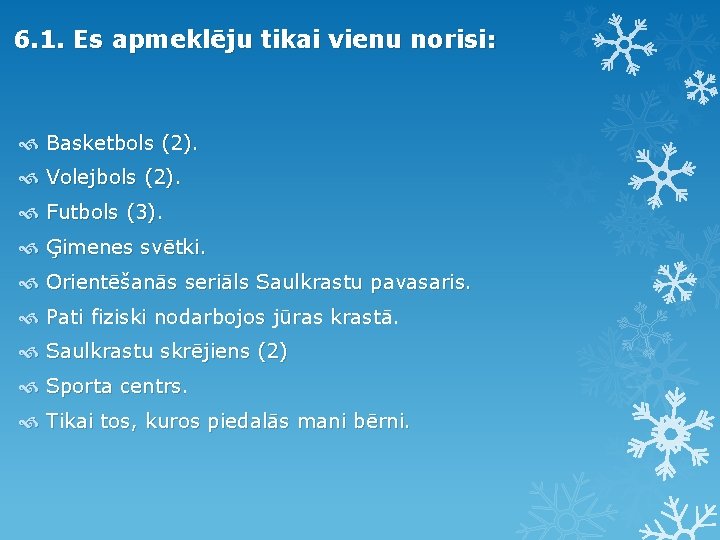 6.1. Es apmeklēju tikai vienu norisi:

Basketbols (2).
Volejbols (2).
Futbols (3).
Ģimenes svētki.
Orientēšanās seriāls Saulkrastu pavasaris.
Pati fiziski nodarbojos jūras krastā.
Saulkrastu skrējiens (2)
Sporta centrs.
Tikai tos, kuros piedalās mani bērni.